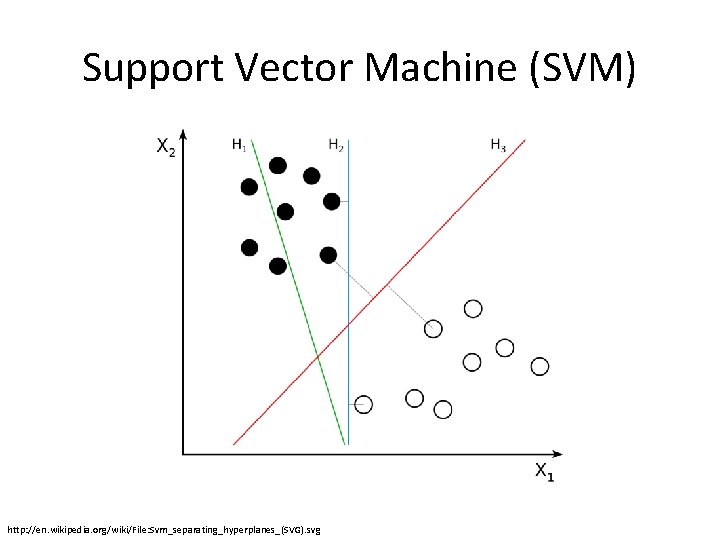 Support Vector Machine (SVM)

$X_2$ $H_1$ $H_2$ $H_3$

$X_1$

http://en.wikipedia.org/wiki/File:Svm_separating_hyperplanes_(SVG).svg